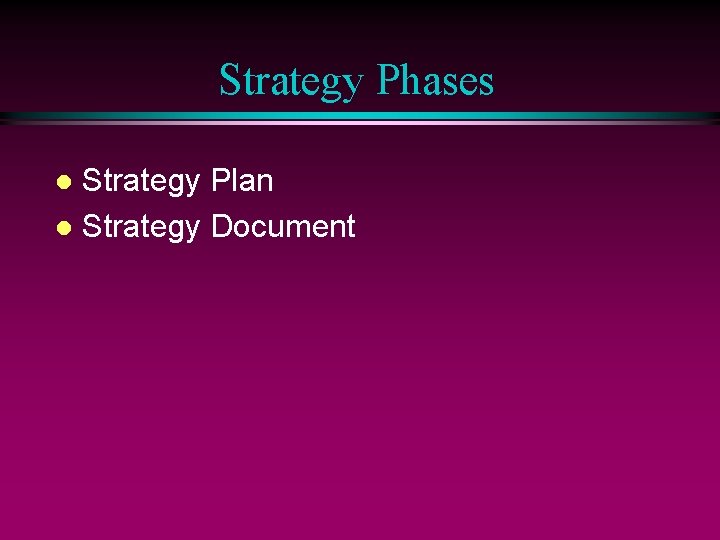 Strategy Phases

- Strategy Plan
- Strategy Document